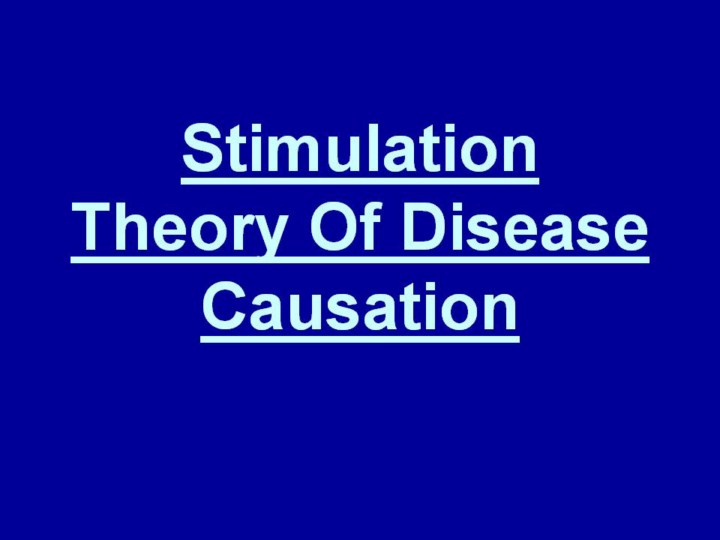 Stimulation Theory Of Disease Causation